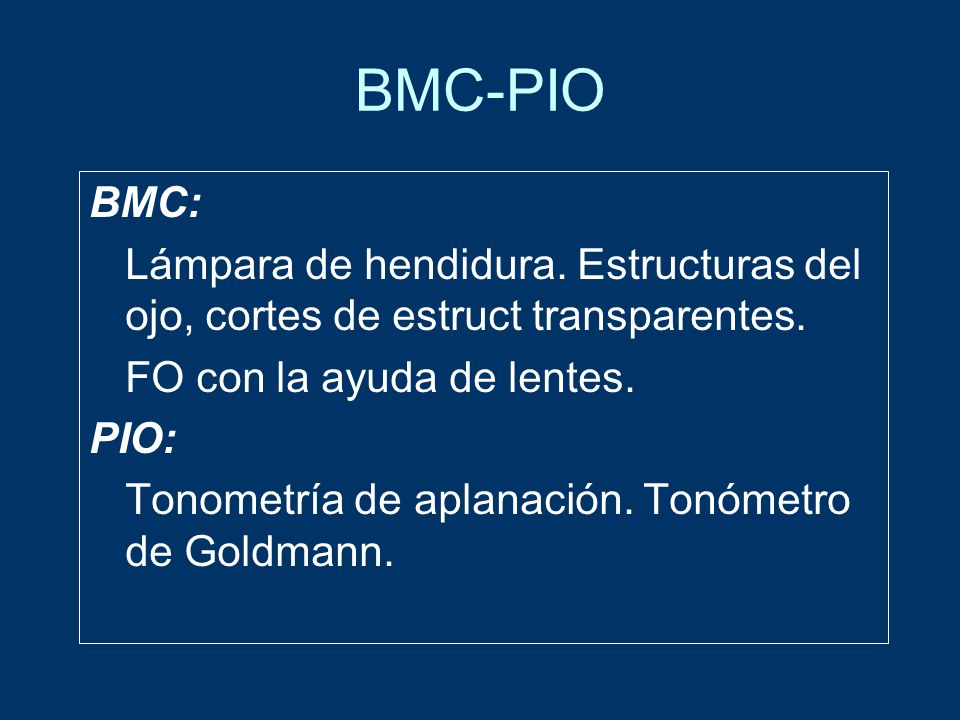 BMC-PIO

BMC:

Lámpara de hendidura. Estructuras del ojo, cortes de estruct transparentes.

FO con la ayuda de lentes.

PIO:

Tonometría de aplanación. Tonómetro de Goldmann.